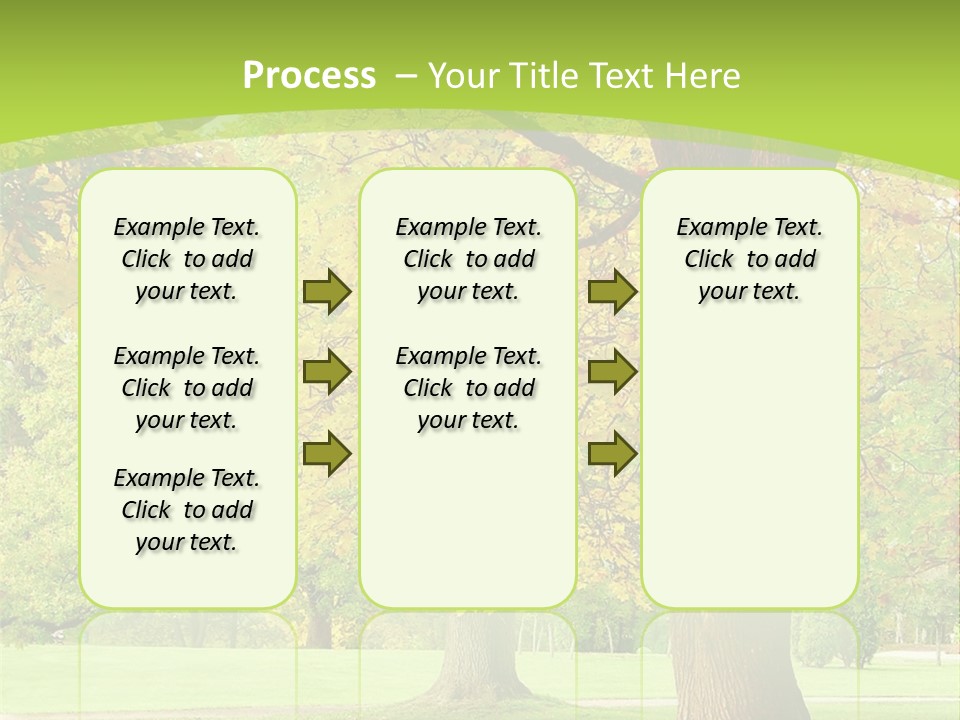 Process – Your Title Text Here

Example Text. Click to add your text.

Example Text. Click to add your text.

Example Text. Click to add your text.

Example Text. Click to add your text.

Example Text. Click to add your text.

Example Text. Click to add your text.